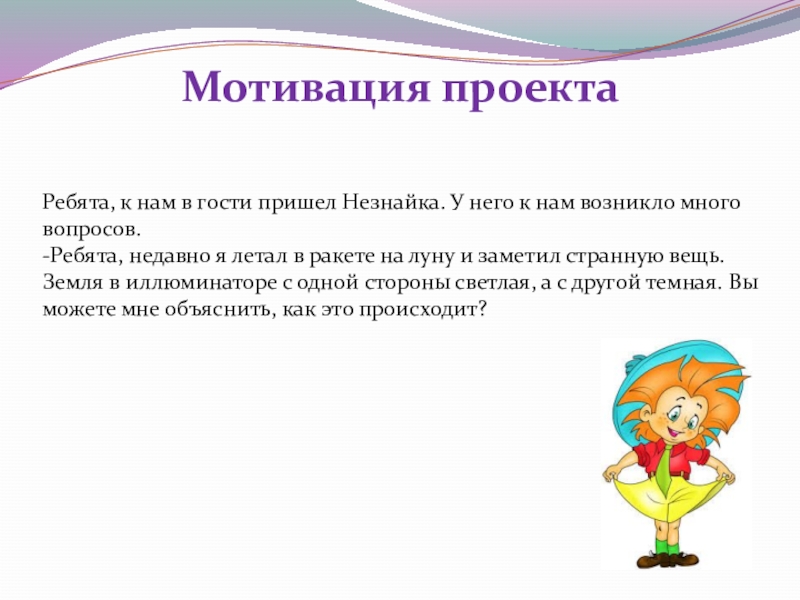 Мотивация проекта

Ребята, к нам в гости пришел Незнайка. У него к нам возникло много вопросов.
-Ребята, недавно я летал в ракете на луну и заметил странную вещь. Земля в иллюминаторе с одной стороны светлая, а с другой темная. Вы можете мне объяснить, как это происходит?